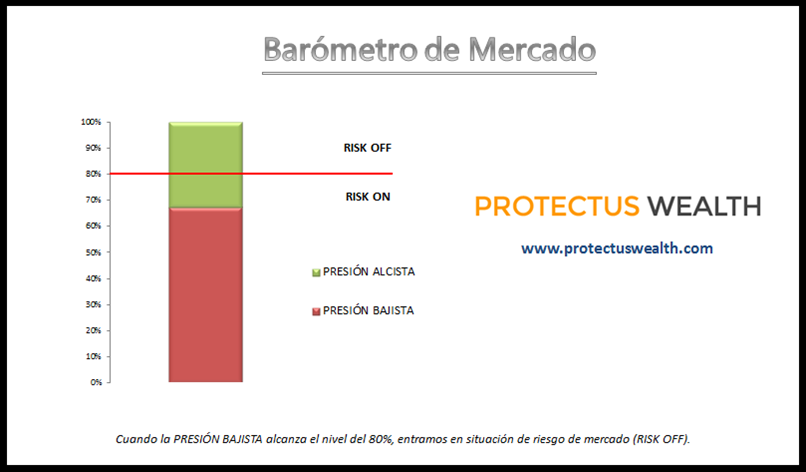 Barómetro de Mercado

100%
90%
80%
70%
60%
50%
40%
30%
20%
10%
0%

RISK OFF

RISK ON

PRESIÓN ALCISTA

PRESIÓN BAJISTA

PROTECTUS WEALTH

www.protectuswealth.com

Cuando la PRESIÓN BAJISTA alcanza el nivel del 80%, entramos en situación de riesgo de mercado (RISK OFF).